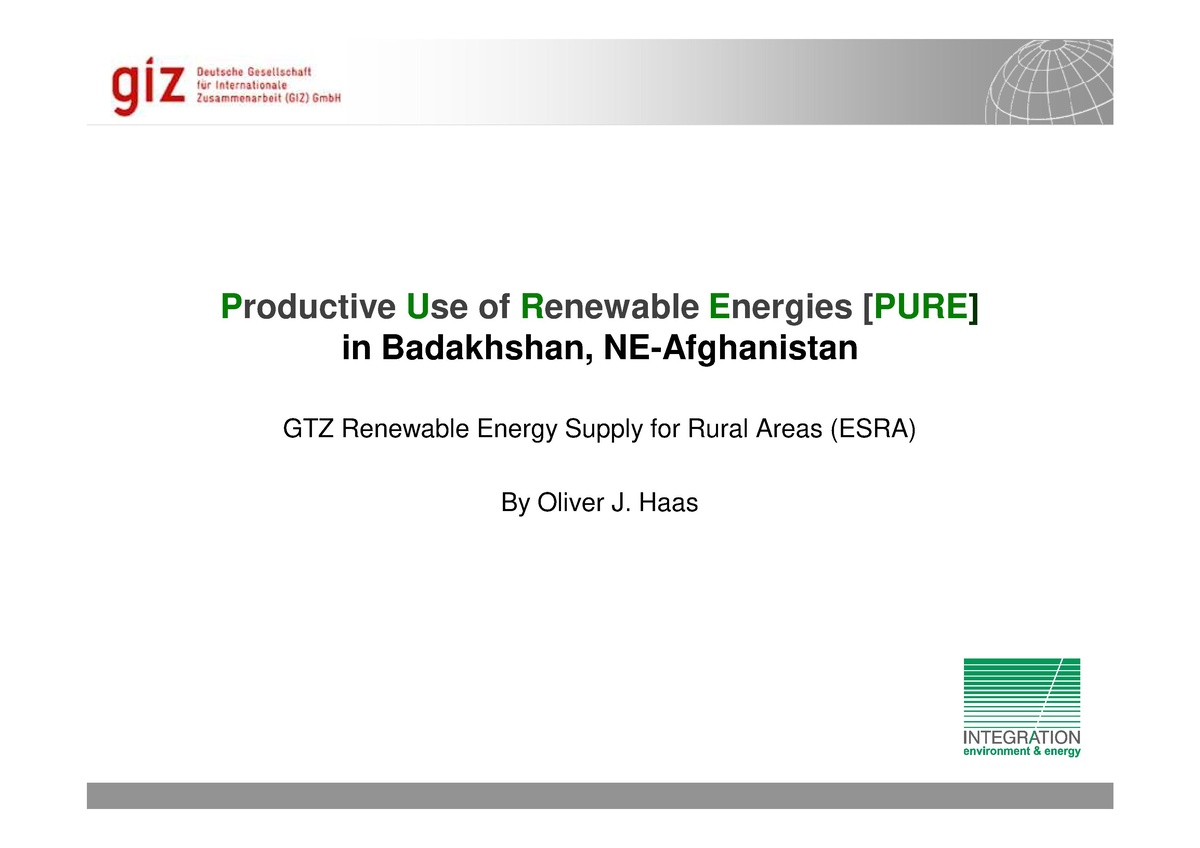 giz Deutsche Gesellschaft für Internationale Zusammenarbeit (GIZ) GmbH

Productive Use of Renewable Energies [PURE] in Badakhshan, NE-Afghanistan

GTZ Renewable Energy Supply for Rural Areas (ESRA)

By Oliver J. Haas

INTEGRATION
environment & energy